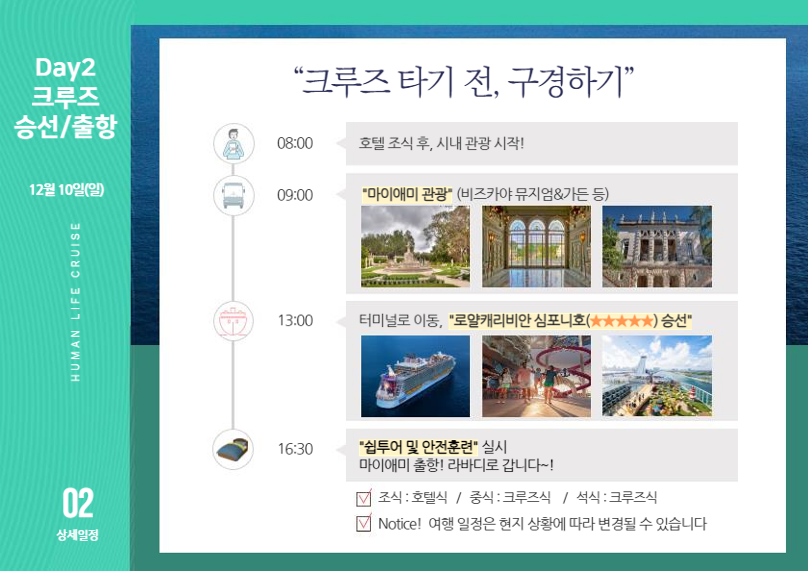 Day2
크루즈
승선/출항

12월 10일(일)

HUMAN LIFE CRUISE

02
상세일정

“크루즈 타기 전, 구경하기”

08:00 호텔 조식 후, 시내 관광 시작!

09:00 "마이애미 관광" (비즈카야 뮤지엄&가든 등)

13:00 터미널로 이동, "로얄캐리비안 심포니호(★★★★★) 승선"

16:30 "쉽투어 및 안전훈련" 실시
마이애미 출항! 라바디로 갑니다~!

조식 : 호텔식 / 중식 : 크루즈식 / 석식 : 크루즈식

Notice! 여행 일정은 현지 상황에 따라 변경될 수 있습니다